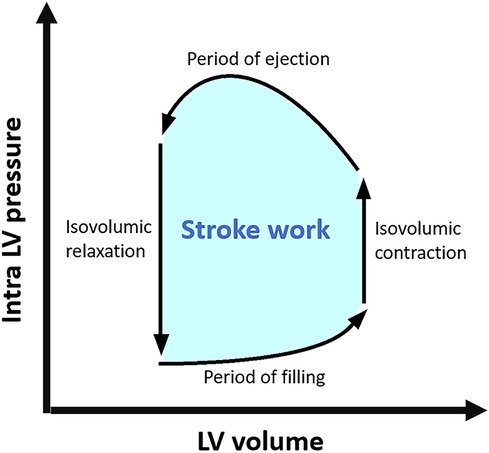 Intra LV pressure

Period of ejection

Isovolumic relaxation

Stroke work

Isovolumic contraction

Period of filling

LV volume